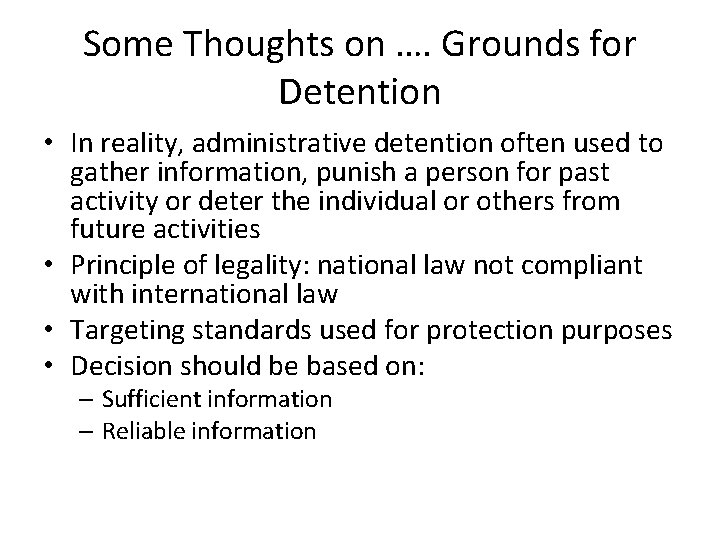 Some Thoughts on …. Grounds for Detention

• In reality, administrative detention often used to gather information, punish a person for past activity or deter the individual or others from future activities
• Principle of legality: national law not compliant with international law
• Targeting standards used for protection purposes
• Decision should be based on:
– Sufficient information
– Reliable information